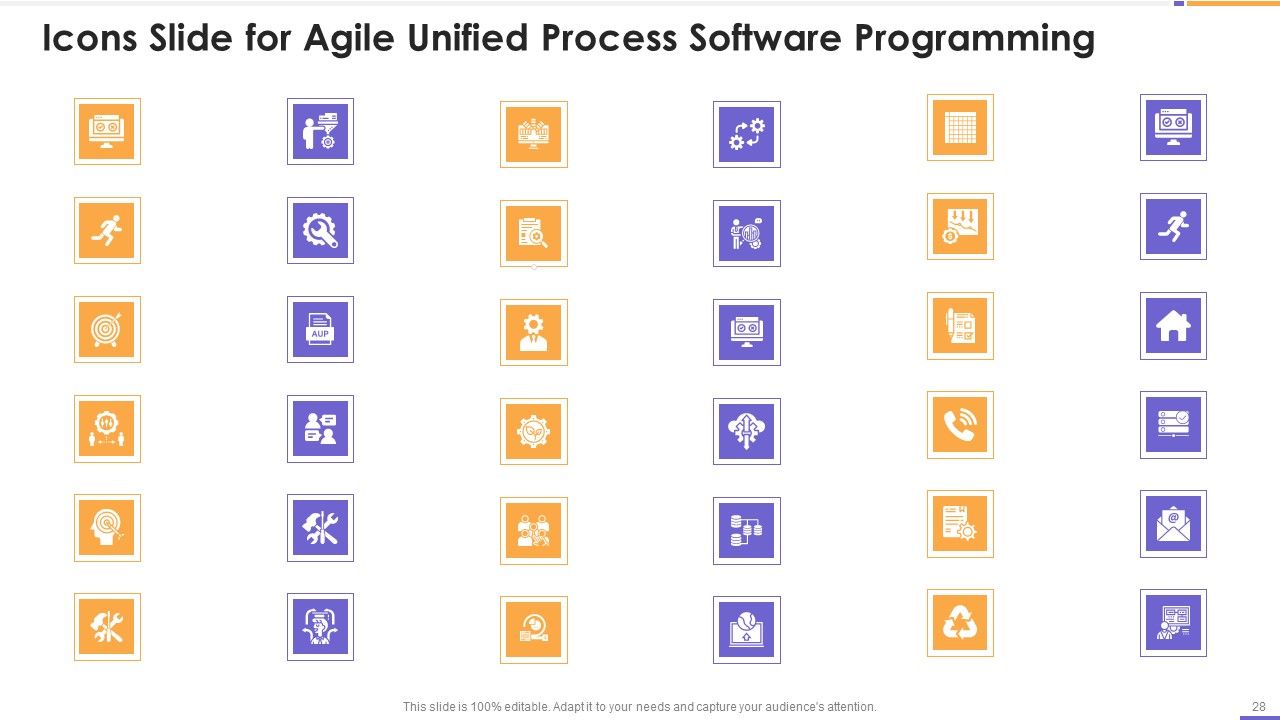 Icons Slide for Agile Unified Process Software Programming

AUP

This slide is 100% editable. Adapt it to your needs and capture your audience's attention.

28